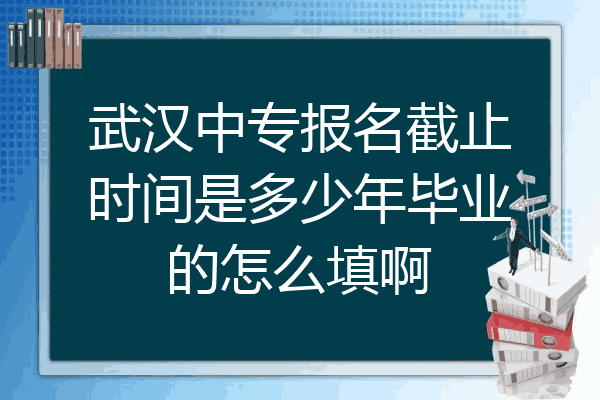 武汉中专报名截止时间是多少年毕业的怎么填啊